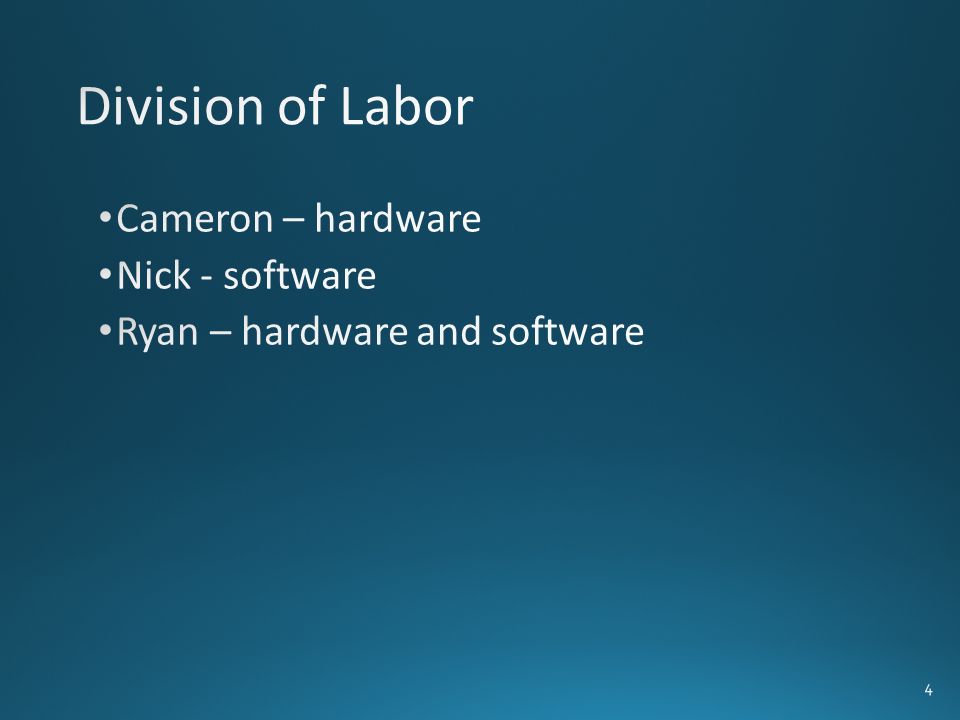 Division of Labor

•Cameron – hardware
•Nick - software
•Ryan – hardware and software

4